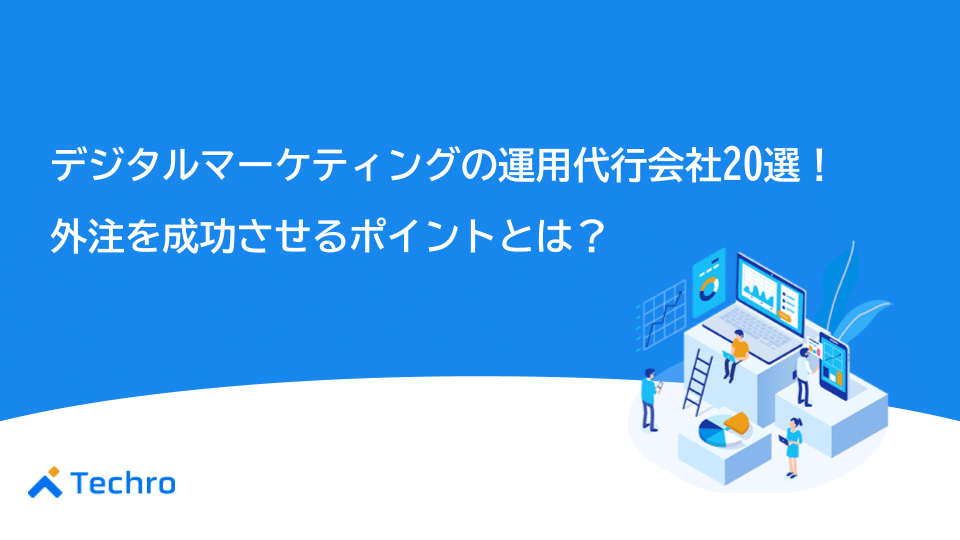 デジタルマーケティングの運用代行会社20選！
外注を成功させるポイントとは？

Techro